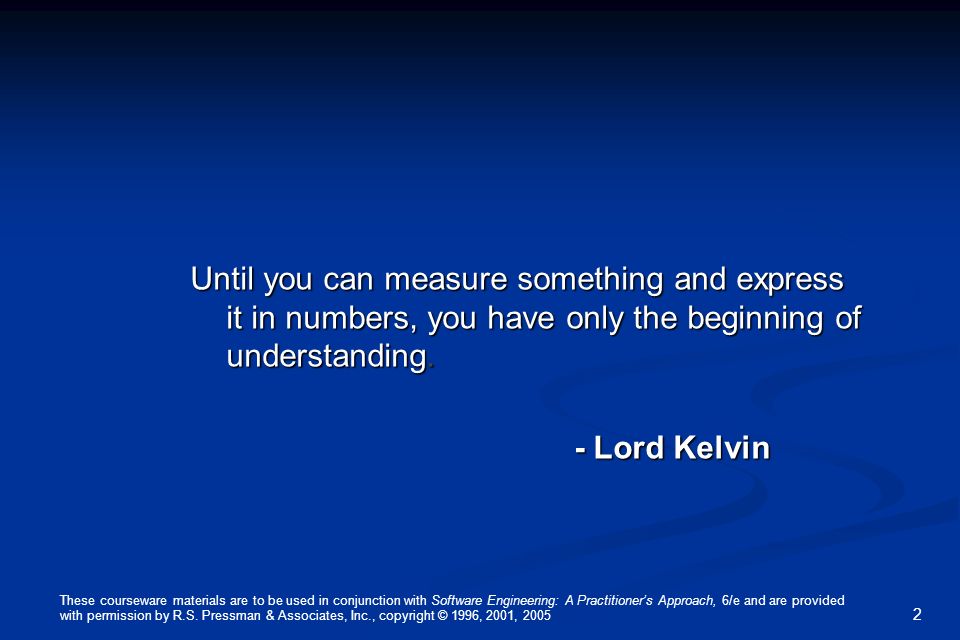 Until you can measure something and express it in numbers, you have only the beginning of understanding.

- Lord Kelvin

These courseware materials are to be used in conjunction with Software Engineering: A Practitioner's Approach, 6/e and are provided with permission by R.S. Pressman & Associates, Inc., copyright © 1996, 2001, 2005

2